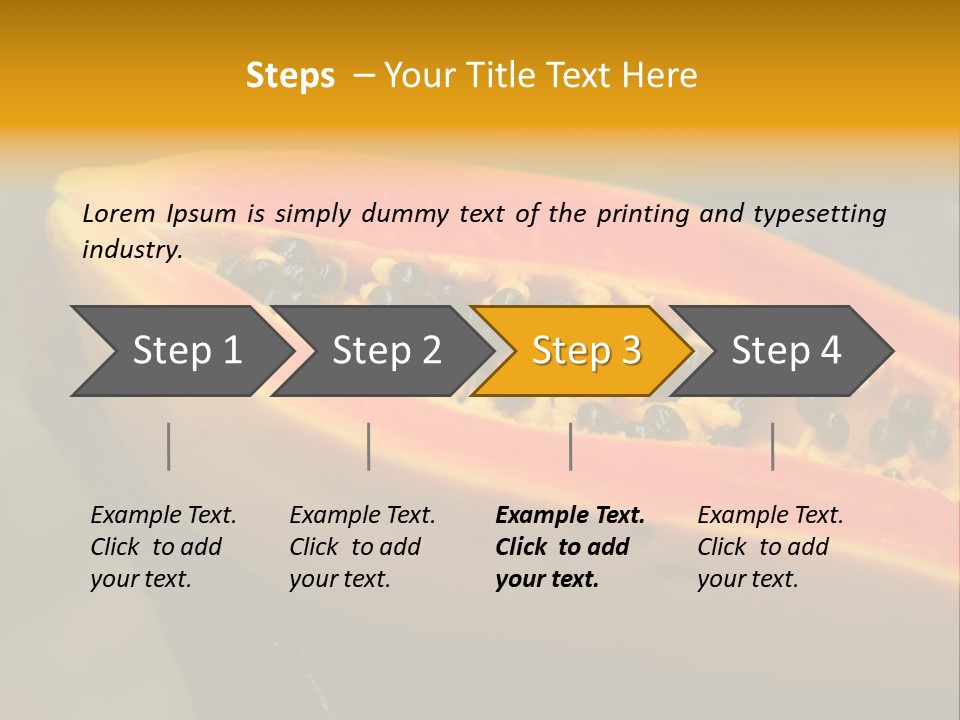 Steps – Your Title Text Here

Lorem Ipsum is simply dummy text of the printing and typesetting industry.

Step 1

Step 2

Step 3

Step 4

Example Text. Click to add your text.

Example Text. Click to add your text.

Example Text. Click to add your text.

Example Text. Click to add your text.